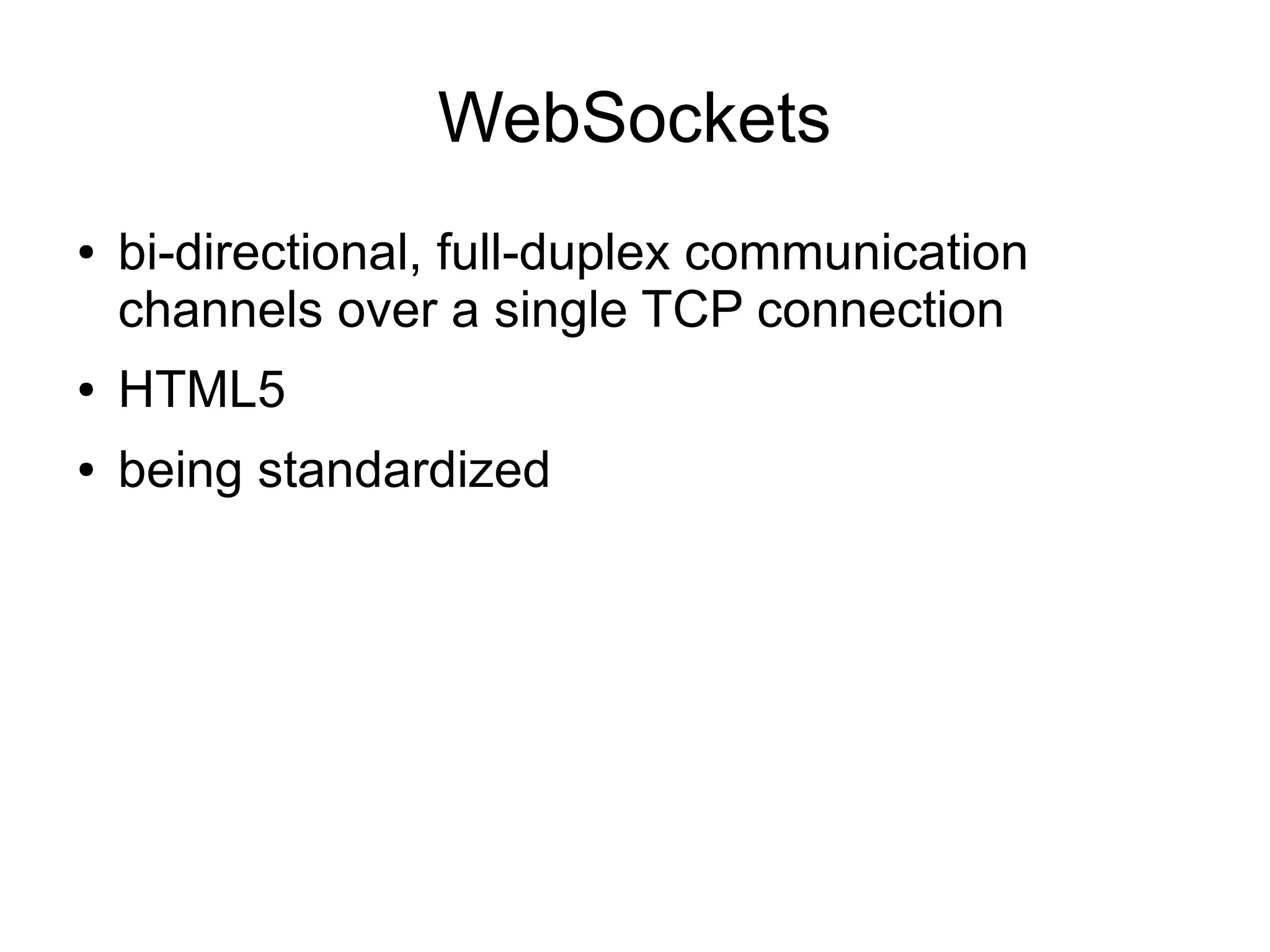 WebSockets

• bi-directional, full-duplex communication channels over a single TCP connection
• HTML5
• being standardized